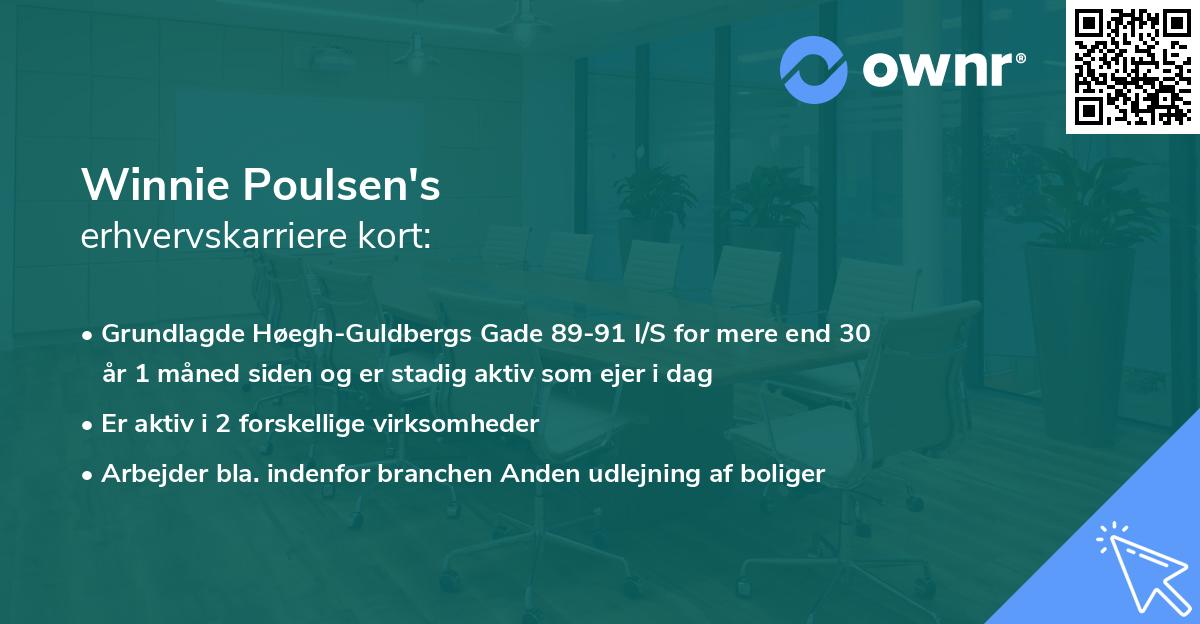 ownr®

Winnie Poulsen's
erhvervskarriere kort:

• Grundlagde Høegh-Guldbergs Gade 89-91 I/S for mere end 30 år 1 måned siden og er stadig aktiv som ejer i dag
• Er aktiv i 2 forskellige virksomheder
• Arbejder bla. indenfor branchen Anden udlejning af boliger